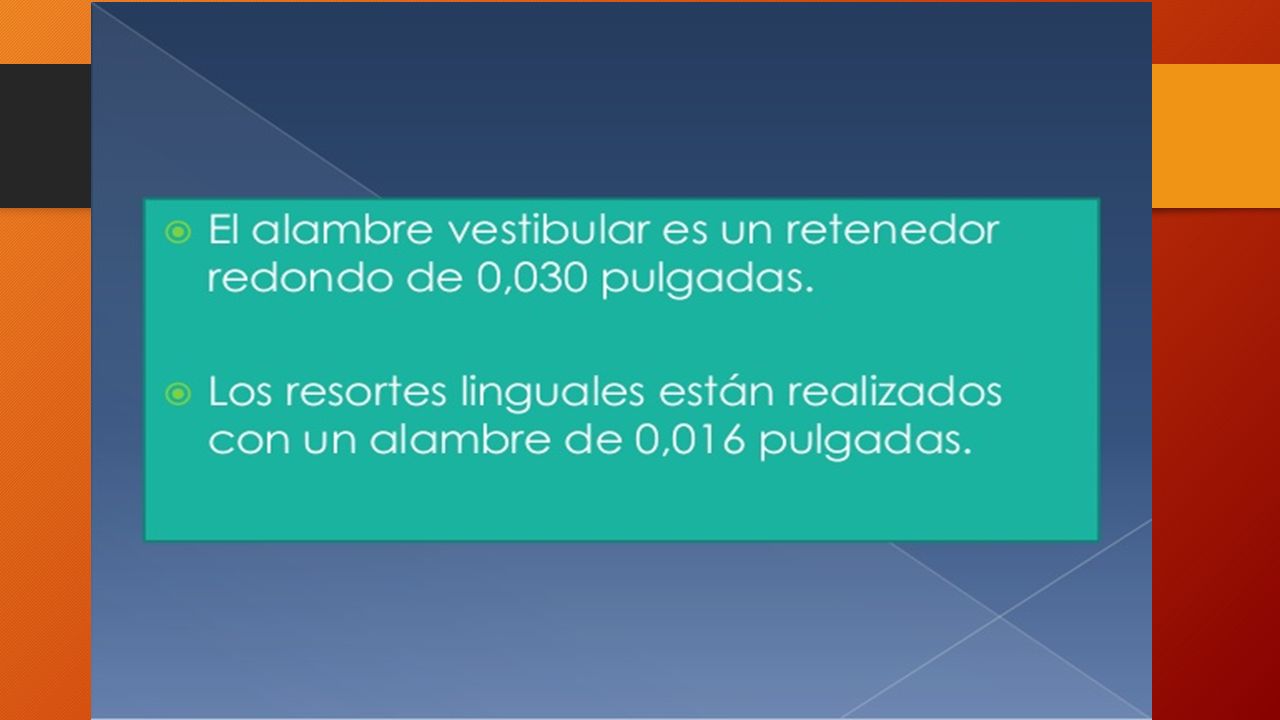 El alambre vestibular es un retenedor redondo de 0,030 pulgadas.

Los resortes linguales están realizados con un alambre de 0,016 pulgadas.